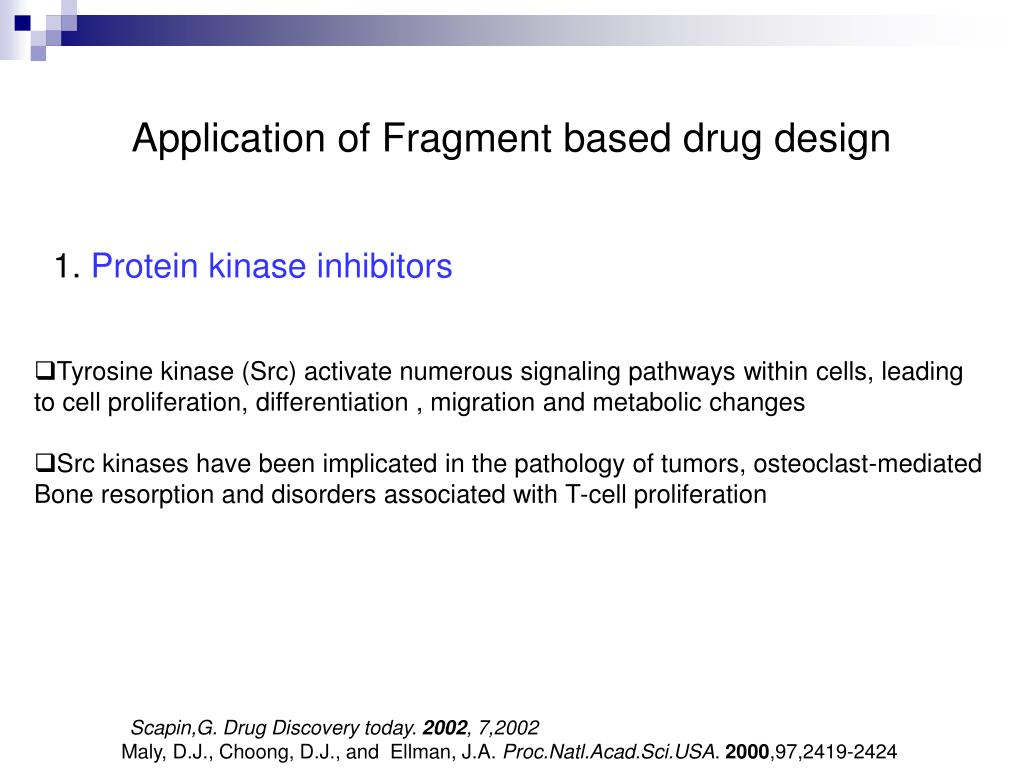 Application of Fragment based drug design

1. Protein kinase inhibitors

❑Tyrosine kinase (Src) activate numerous signaling pathways within cells, leading to cell proliferation, differentiation , migration and metabolic changes

❑Src kinases have been implicated in the pathology of tumors, osteoclast-mediated Bone resorption and disorders associated with T-cell proliferation

Scapin,G. Drug Discovery today. 2002, 7,2002
Maly, D.J., Choong, D.J., and Ellman, J.A. Proc.Natl.Acad.Sci.USA. 2000,97,2419-2424